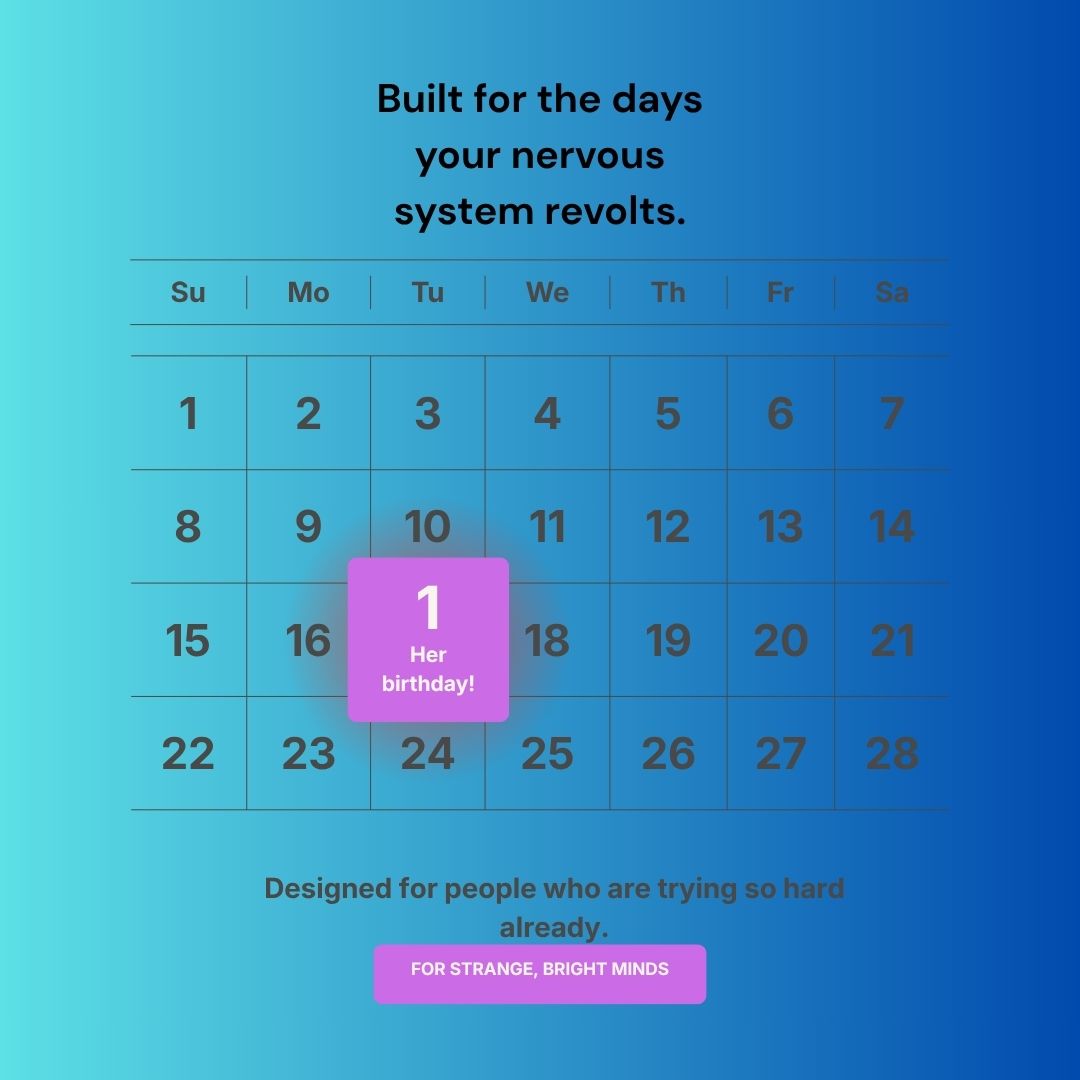 Built for the days your nervous system revolts.

| Su | Mo | Tu | We | Th | Fr | Sa |
|---|---|---|---|---|---|---|
| 1 | 2 | 3 | 4 | 5 | 6 | 7 |
| 8 | 9 | 10 | 11 | 12 | 13 | 14 |
| 15 | 16 | 1 Her birthday! | 18 | 19 | 20 | 21 |
| 22 | 23 | 24 | 25 | 26 | 27 | 28 |

Designed for people who are trying so hard already.

FOR STRANGE, BRIGHT MINDS